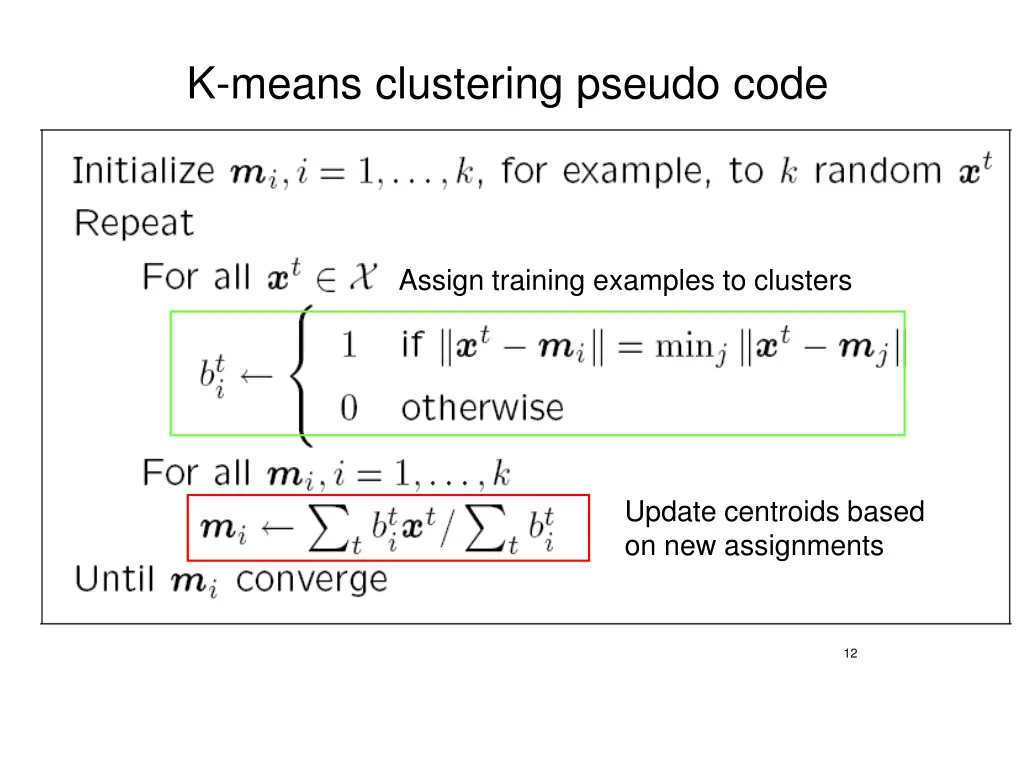 K-means clustering pseudo code

Initialize $\boldsymbol{m}_i, i = 1, \ldots, k$, for example, to $k$ random $\boldsymbol{x}^t$

Repeat

For all $\boldsymbol{x}^t \in \mathcal{X}$

Assign training examples to clusters

$b_i^t \leftarrow \begin{cases} 1 & \text{if } \|\boldsymbol{x}^t - \boldsymbol{m}_i\| = \min_j \|\boldsymbol{x}^t - \boldsymbol{m}_j\| \\ 0 & \text{otherwise} \end{cases}$

For all $\boldsymbol{m}_i, i = 1, \ldots, k$

$\boldsymbol{m}_i \leftarrow \sum_t b_i^t \boldsymbol{x}^t / \sum_t b_i^t$

Update centroids based on new assignments

Until $\boldsymbol{m}_i$ converge

12